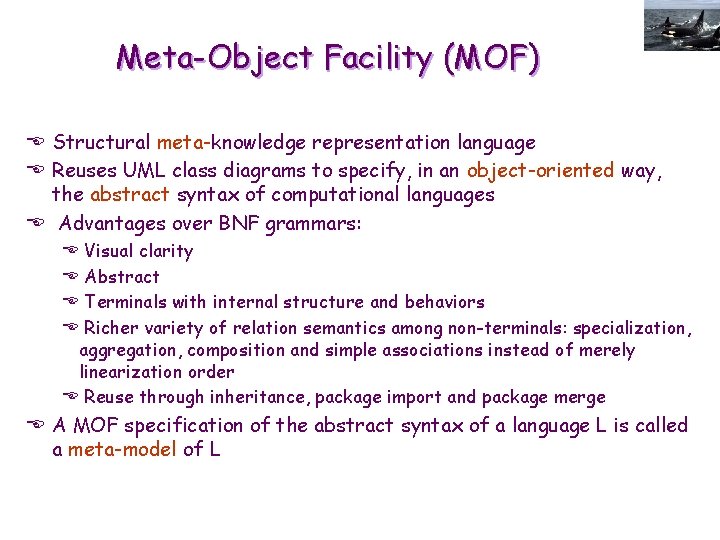 Meta-Object Facility (MOF)

Structural meta-knowledge representation language

Reuses UML class diagrams to specify, in an object-oriented way, the abstract syntax of computational languages

Advantages over BNF grammars:

Visual clarity

Abstract

Terminals with internal structure and behaviors

Richer variety of relation semantics among non-terminals: specialization, aggregation, composition and simple associations instead of merely linearization order

Reuse through inheritance, package import and package merge

A MOF specification of the abstract syntax of a language L is called a meta-model of L